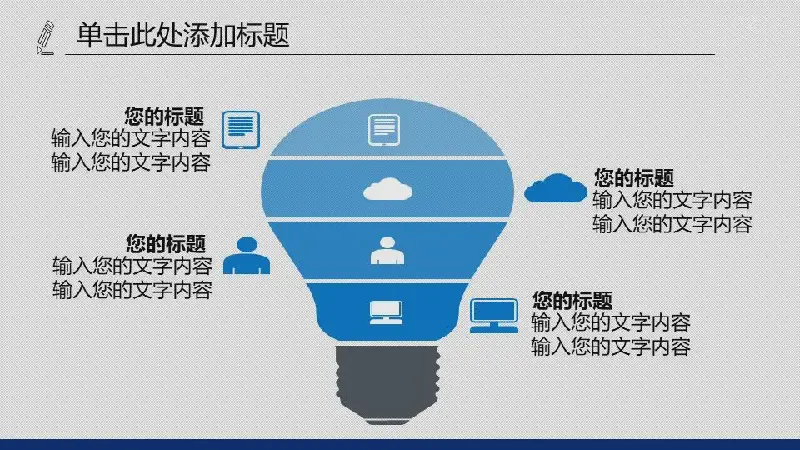 单击此处添加标题

您的标题
输入您的文字内容
输入您的文字内容

您的标题
输入您的文字内容
输入您的文字内容

您的标题
输入您的文字内容
输入您的文字内容

您的标题
输入您的文字内容
输入您的文字内容